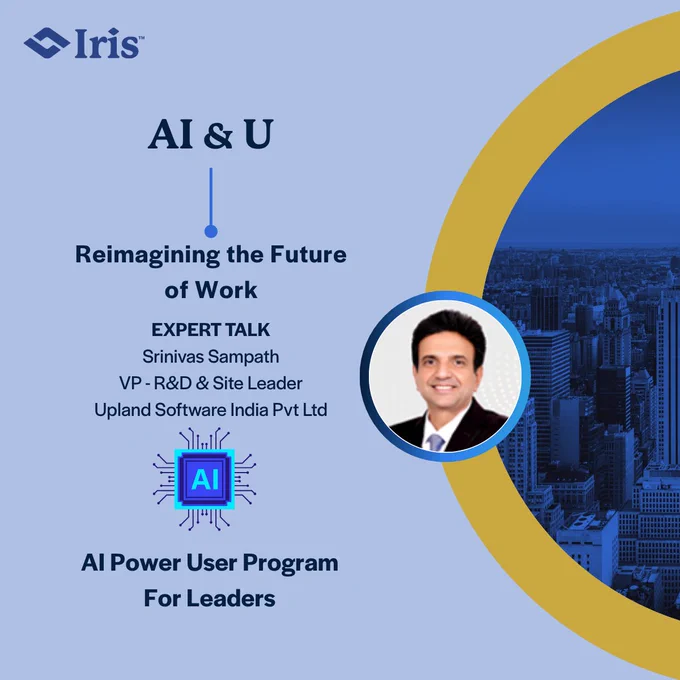 Iris™

AI & U

Reimagining the Future of Work

EXPERT TALK
Srinivas Sampath
VP - R&D & Site Leader
Upland Software India Pvt Ltd

AI

AI Power User Program For Leaders